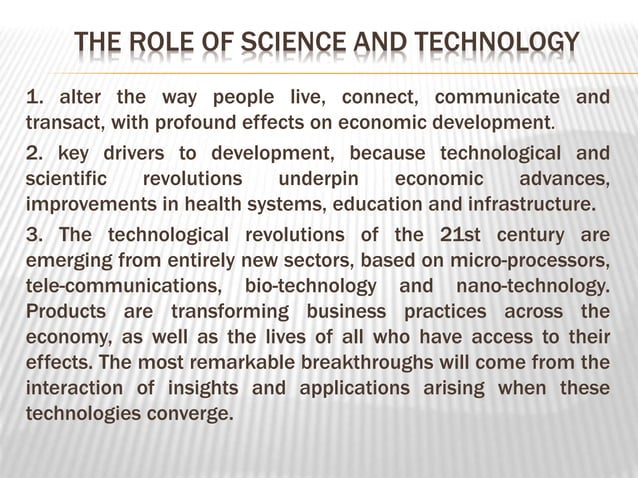 THE ROLE OF SCIENCE AND TECHNOLOGY

1. alter the way people live, connect, communicate and transact, with profound effects on economic development.

2. key drivers to development, because technological and scientific revolutions underpin economic advances, improvements in health systems, education and infrastructure.

3. The technological revolutions of the 21st century are emerging from entirely new sectors, based on micro-processors, tele-communications, bio-technology and nano-technology. Products are transforming business practices across the economy, as well as the lives of all who have access to their effects. The most remarkable breakthroughs will come from the interaction of insights and applications arising when these technologies converge.